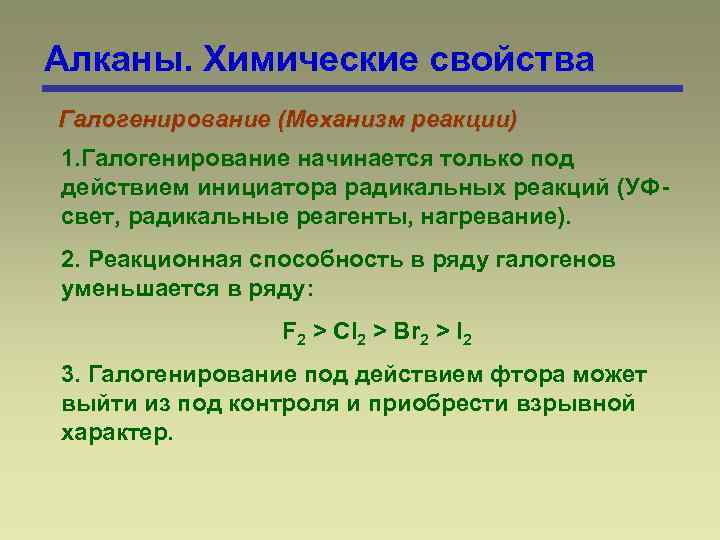 Алканы. Химические свойства

Галогенирование (Механизм реакции)

1.Галогенирование начинается только под действием инициатора радикальных реакций (УФ-свет, радикальные реагенты, нагревание).

2. Реакционная способность в ряду галогенов уменьшается в ряду:

$F_2 > Cl_2 > Br_2 > I_2$

3. Галогенирование под действием фтора может выйти из под контроля и приобрести взрывной характер.